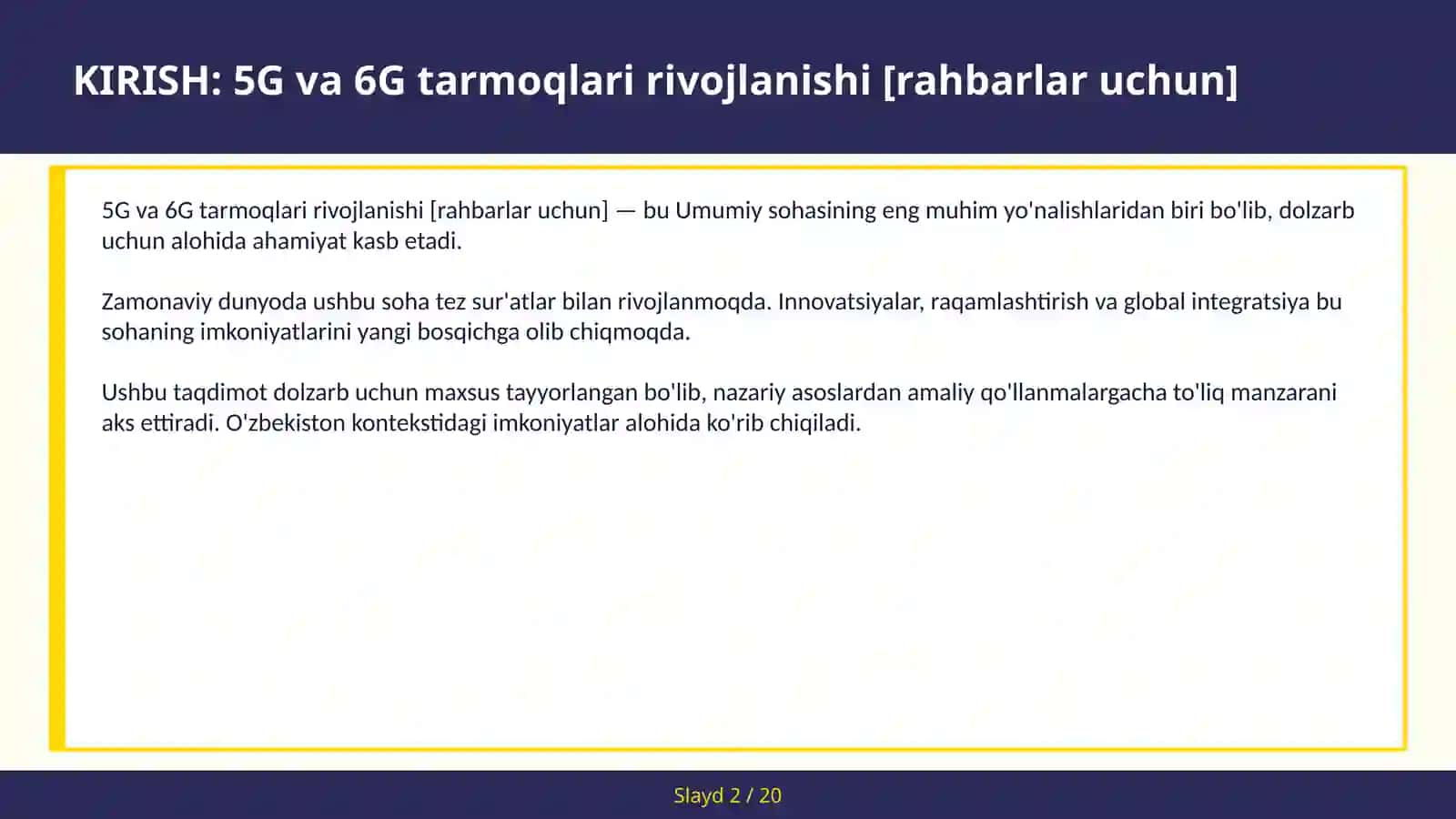 KIRISH: 5G va 6G tarmoqlari rivojlanishi [rahbarlar uchun]

5G va 6G tarmoqlari rivojlanishi [rahbarlar uchun] — bu Umumiy sohasining eng muhim yo'nalishlaridan biri bo'lib, dolzarb uchun alohida ahamiyat kasb etadi.

Zamonaviy dunyoda ushbu soha tez sur'atlar bilan rivojlanmoqda. Innovatsiyalar, raqamlashtirish va global integratsiya bu sohaning imkoniyatlarini yangi bosqichga olib chiqmoqda.

Ushbu taqdimot dolzarb uchun maxsus tayyorlangan bo'lib, nazariy asoslardan amaliy qo'llanmalargacha to'liq manzarani aks ettiradi. O'zbekiston kontekstidagi imkoniyatlar alohida ko'rib chiqiladi.

Slayd 2 / 20